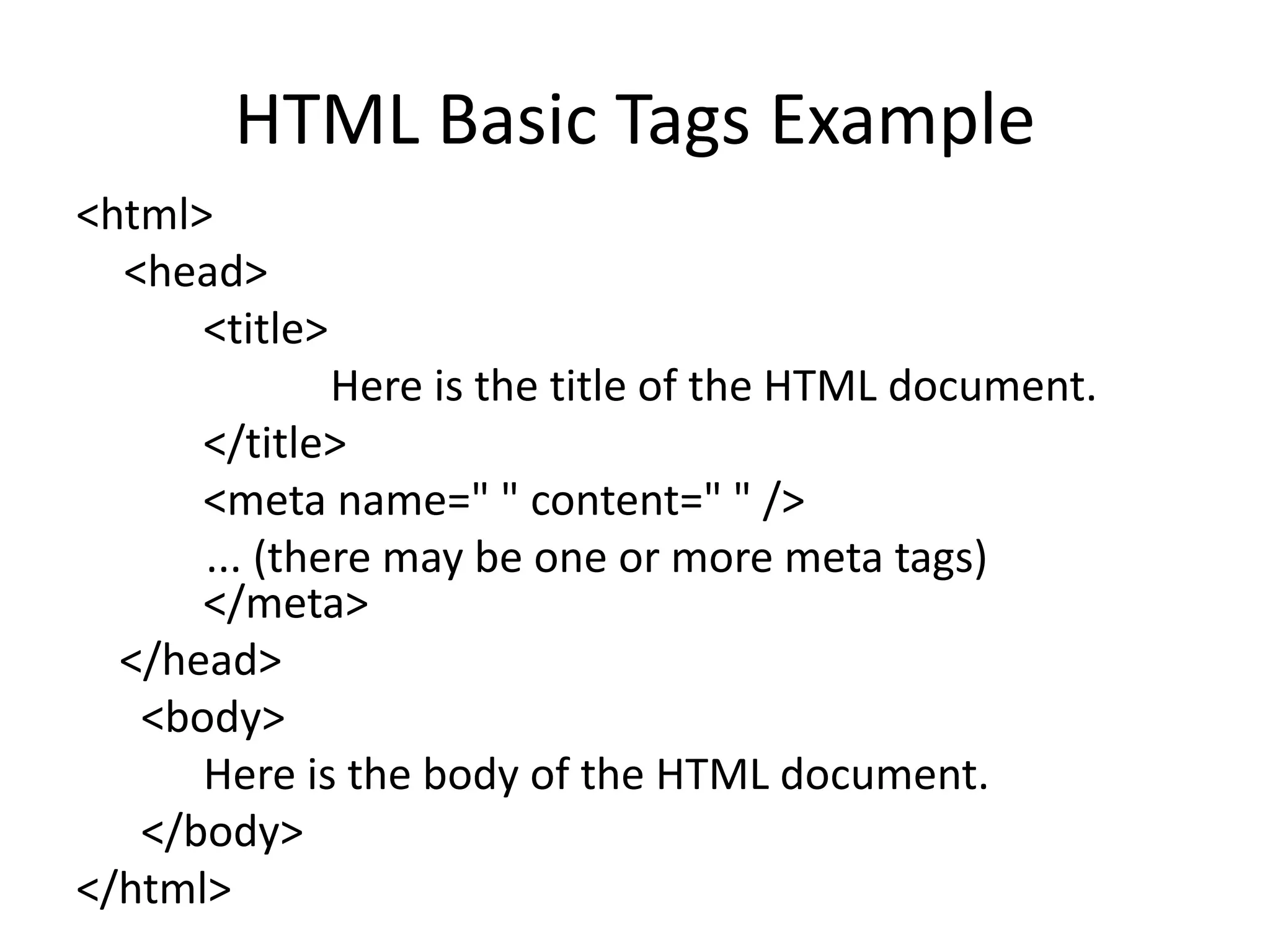 HTML Basic Tags Example

<html>
<head>
<title>
Here is the title of the HTML document.
</title>
<meta name=" " content=" " />
... (there may be one or more meta tags)
</meta>
</head>
<body>
Here is the body of the HTML document.
</body>
</html>